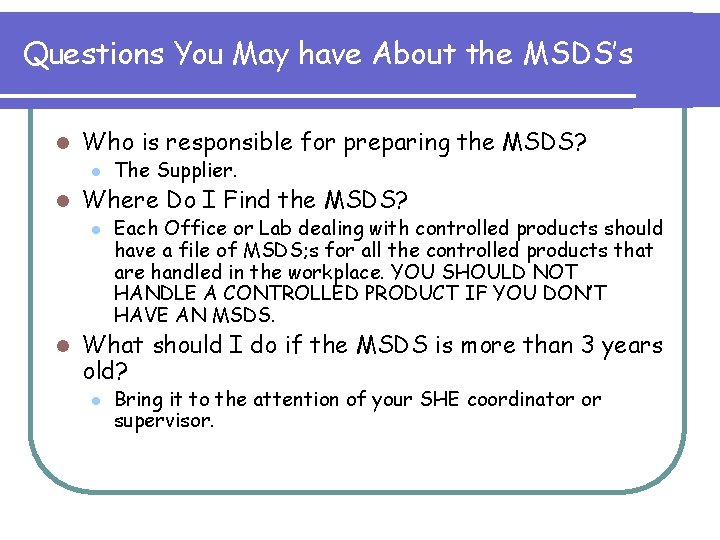 Questions You May have About the MSDS's

Who is responsible for preparing the MSDS?

The Supplier.

Where Do I Find the MSDS?

Each Office or Lab dealing with controlled products should have a file of MSDS;s for all the controlled products that are handled in the workplace. YOU SHOULD NOT HANDLE A CONTROLLED PRODUCT IF YOU DON'T HAVE AN MSDS.

What should I do if the MSDS is more than 3 years old?

Bring it to the attention of your SHE coordinator or supervisor.